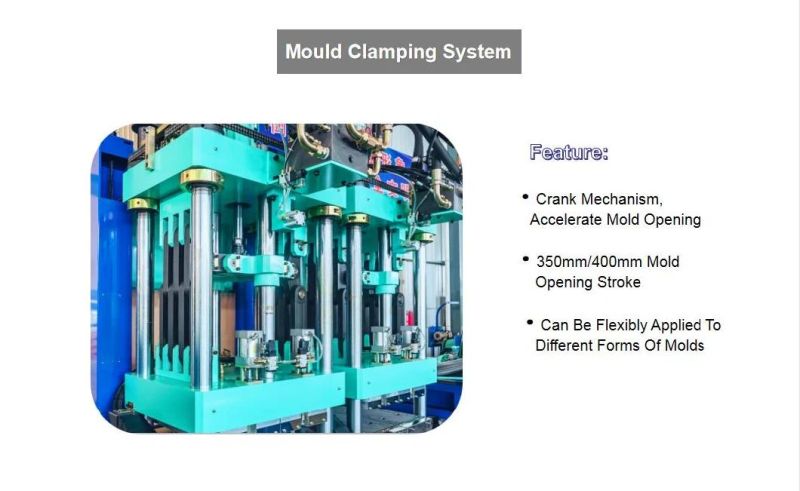 Mould Clamping System

Feature:

• Crank Mechanism, Accelerate Mold Opening

• 350mm/400mm Mold Opening Stroke

• Can Be Flexibly Applied To Different Forms Of Molds